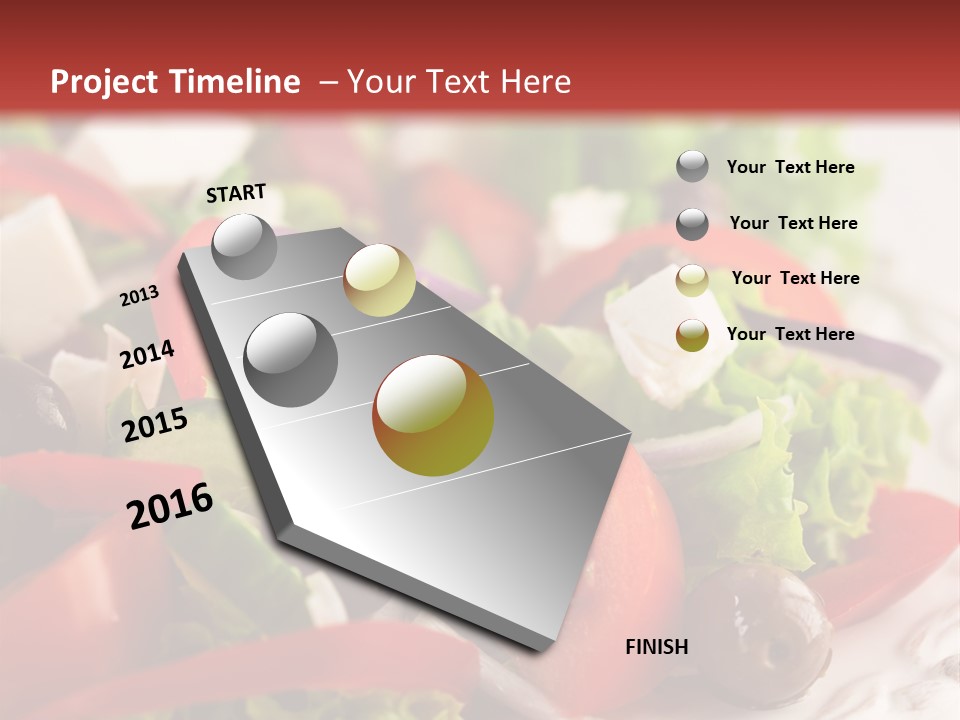 Project Timeline – Your Text Here

START

2013

2014

2015

2016

FINISH

Your Text Here

Your Text Here

Your Text Here

Your Text Here